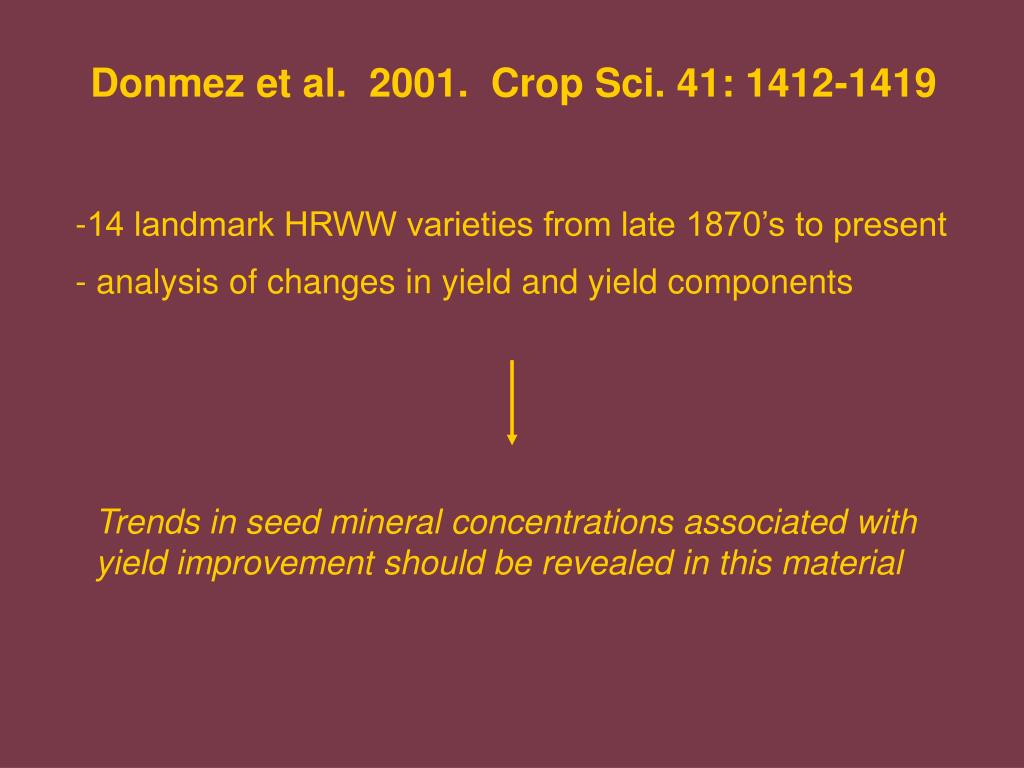 Donmez et al. 2001. Crop Sci. 41: 1412-1419

-14 landmark HRWW varieties from late 1870’s to present

- analysis of changes in yield and yield components

Trends in seed mineral concentrations associated with yield improvement should be revealed in this material